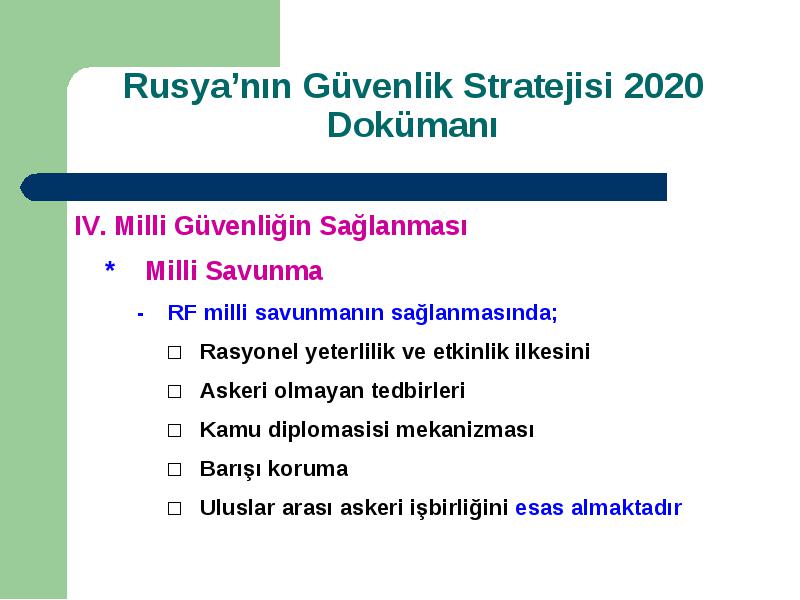 Rusya’nın Güvenlik Stratejisi 2020 Dokümanı

IV. Milli Güvenliğin Sağlanması

* Milli Savunma

- RF milli savunmanın sağlanmasında;

□ Rasyonel yeterlilik ve etkinlik ilkesini

□ Askeri olmayan tedbirleri

□ Kamu diplomasisi mekanizması

□ Barışı koruma

□ Uluslar arası askeri işbirliğini esas almaktadır